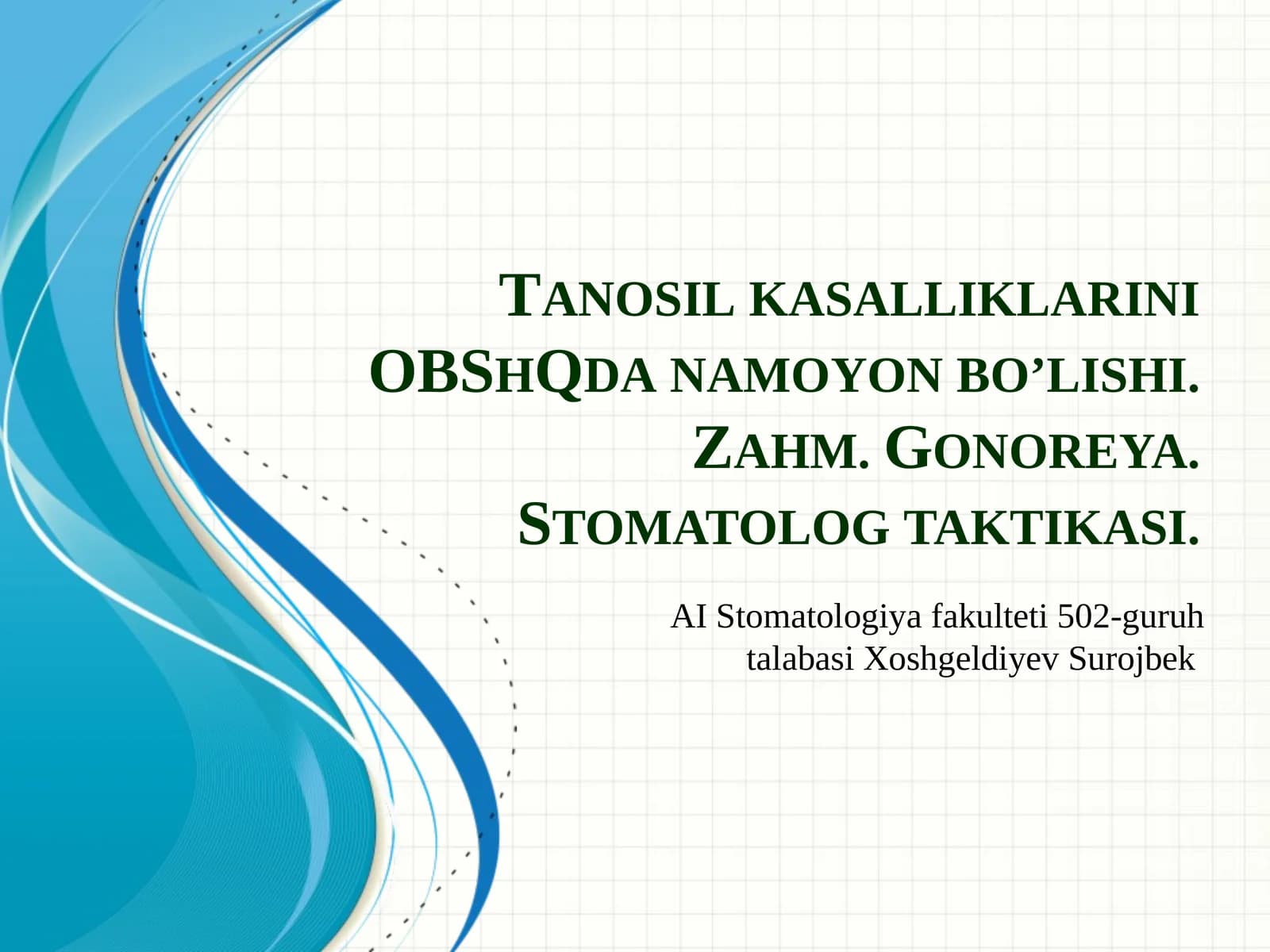 TANOSIL KASALLIKLARINI OBSHQDA NAMOYON BO'LISHI. ZAHM. GONOREYA. STOMATOLOG TAKTIKASI.

AI Stomatologiya fakulteti 502-guruh talabasi Xoshgeldiyev Surojbek